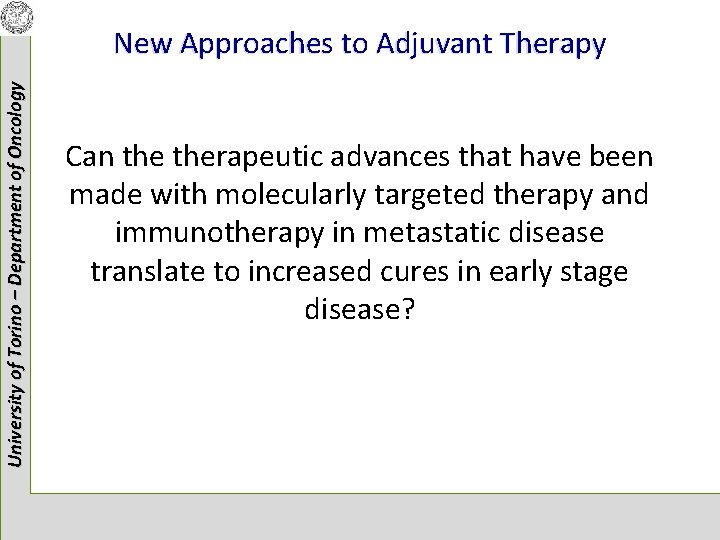 University of Torino – Department of Oncology

New Approaches to Adjuvant Therapy

Can the therapeutic advances that have been made with molecularly targeted therapy and immunotherapy in metastatic disease translate to increased cures in early stage disease?